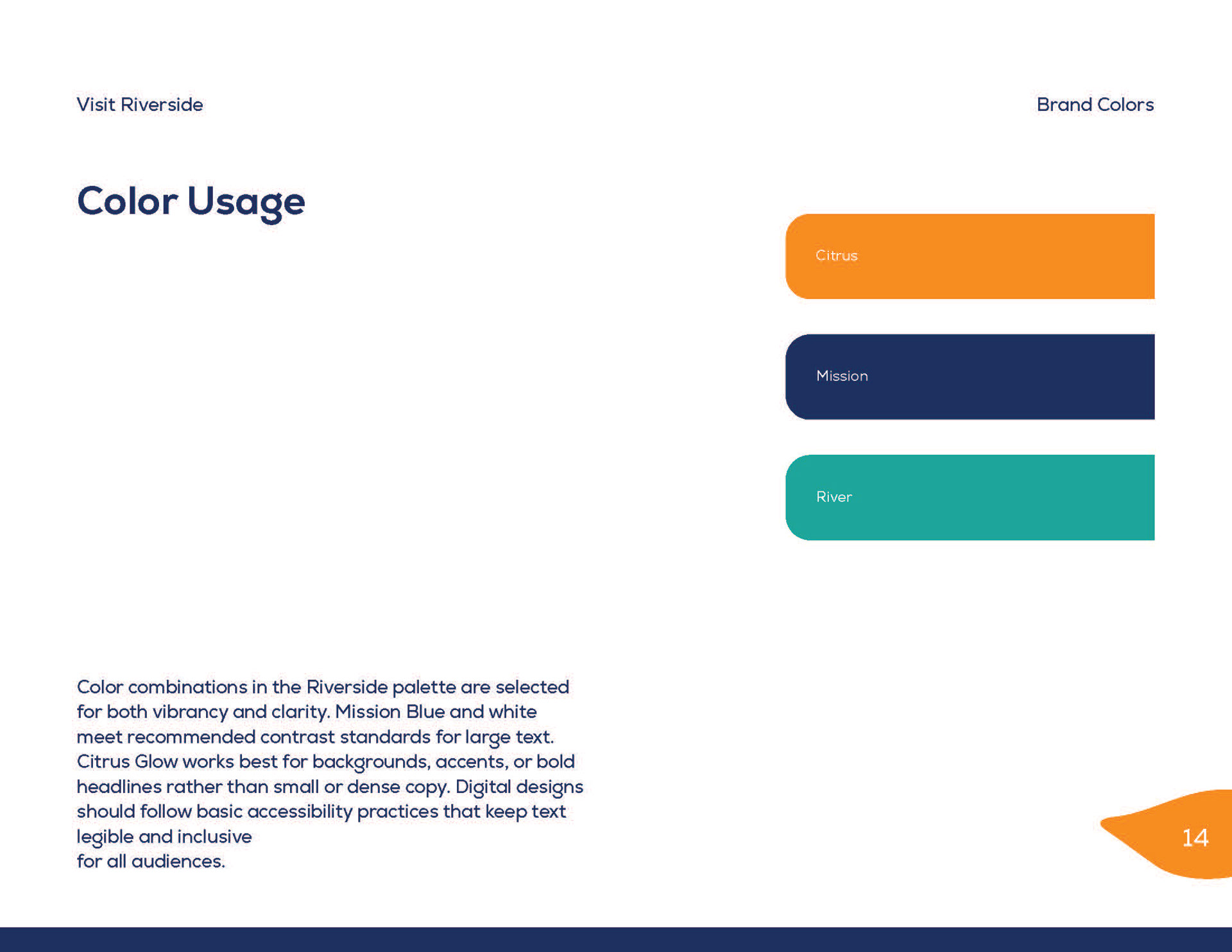 Visit Riverside

Brand Colors

Color Usage

Citrus

Mission

River

Color combinations in the Riverside palette are selected for both vibrancy and clarity. Mission Blue and white meet recommended contrast standards for large text. Citrus Glow works best for backgrounds, accents, or bold headlines rather than small or dense copy. Digital designs should follow basic accessibility practices that keep text legible and inclusive
for all audiences.

14